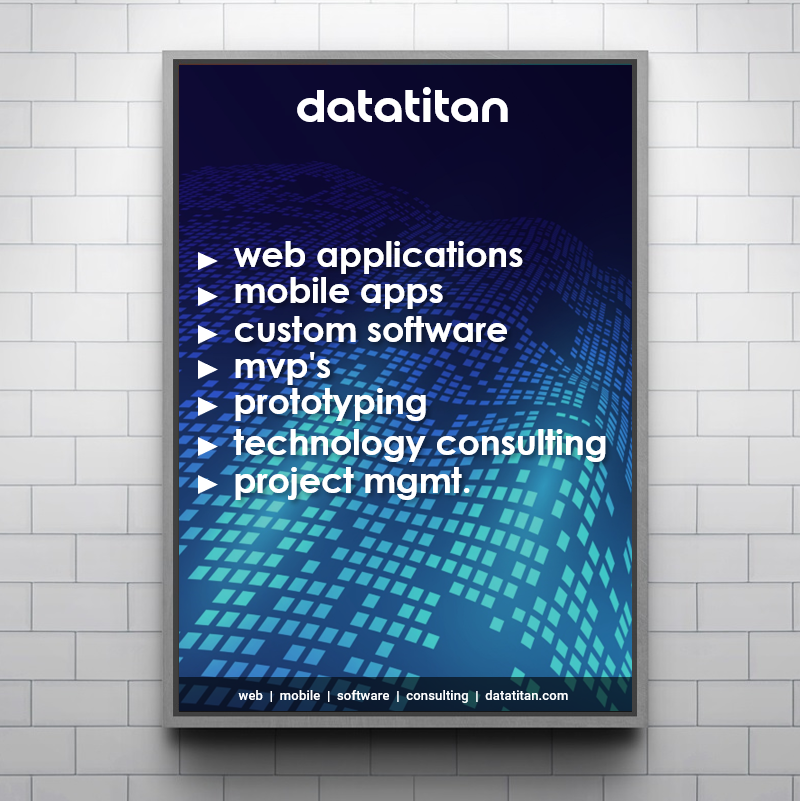 datatitan

▶ web applications
▶ mobile apps
▶ custom software
▶ mvp's
▶ prototyping
▶ technology consulting
▶ project mgmt.

web | mobile | software | consulting | datatitan.com